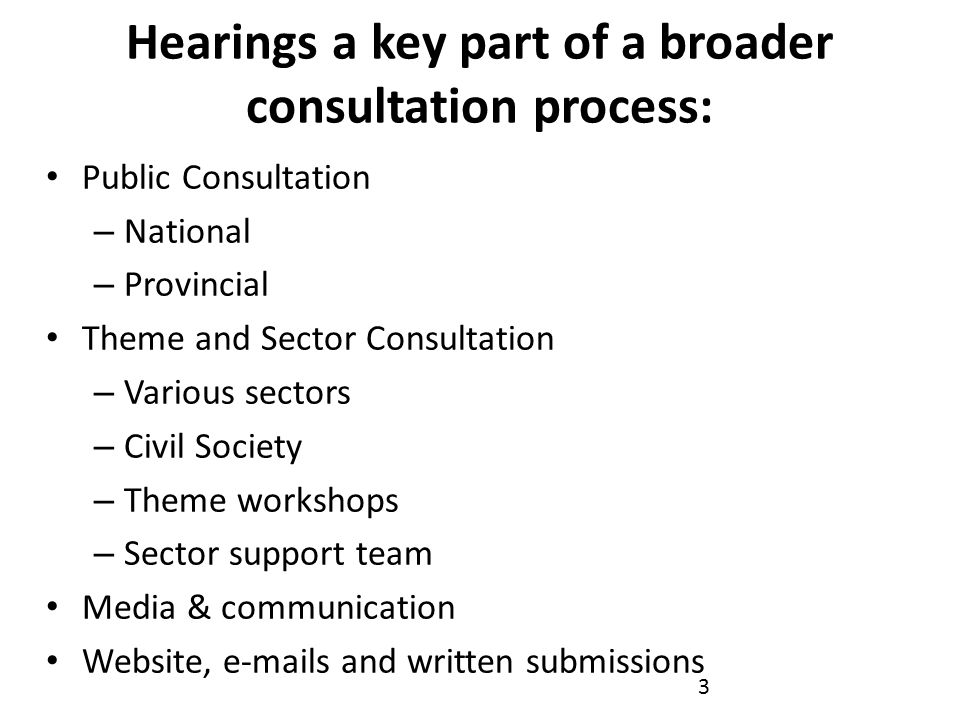 Hearings a key part of a broader consultation process:

• Public Consultation
  – National
  – Provincial
• Theme and Sector Consultation
  – Various sectors
  – Civil Society
  – Theme workshops
  – Sector support team
• Media & communication
• Website, e-mails and written submissions

3